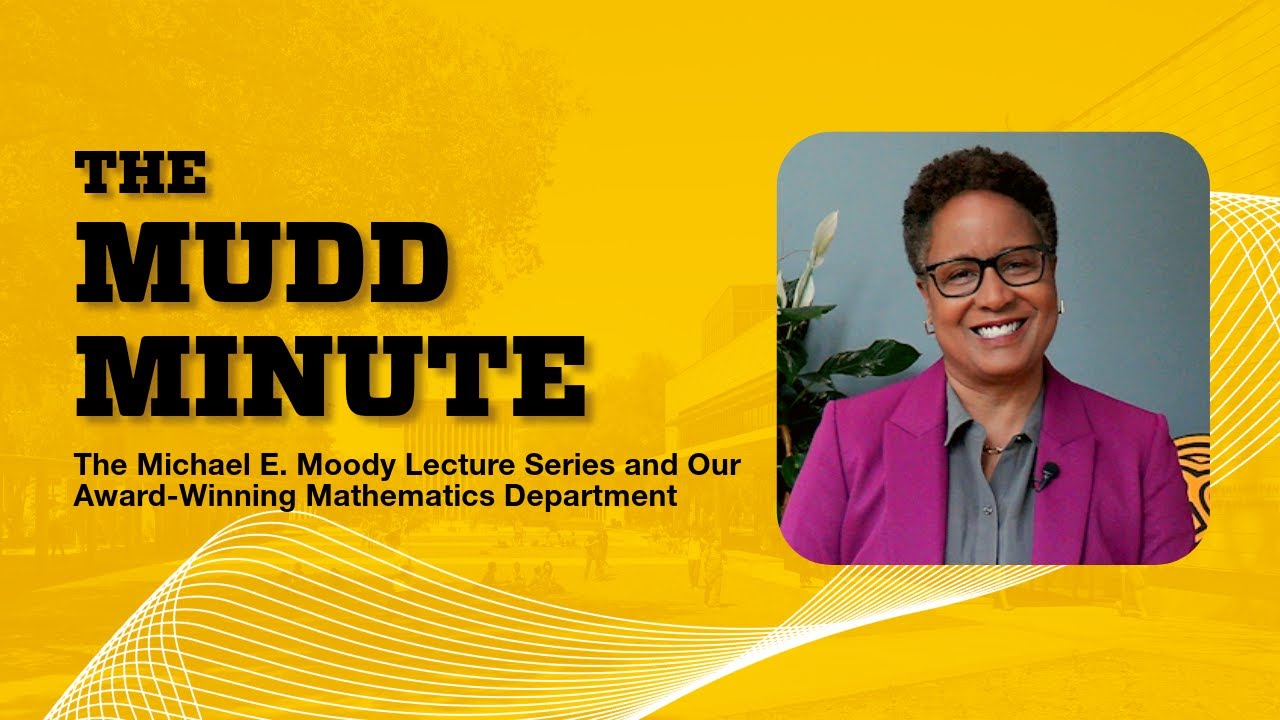 THE
MUDD
MINUTE

The Michael E. Moody Lecture Series and Our Award-Winning Mathematics Department